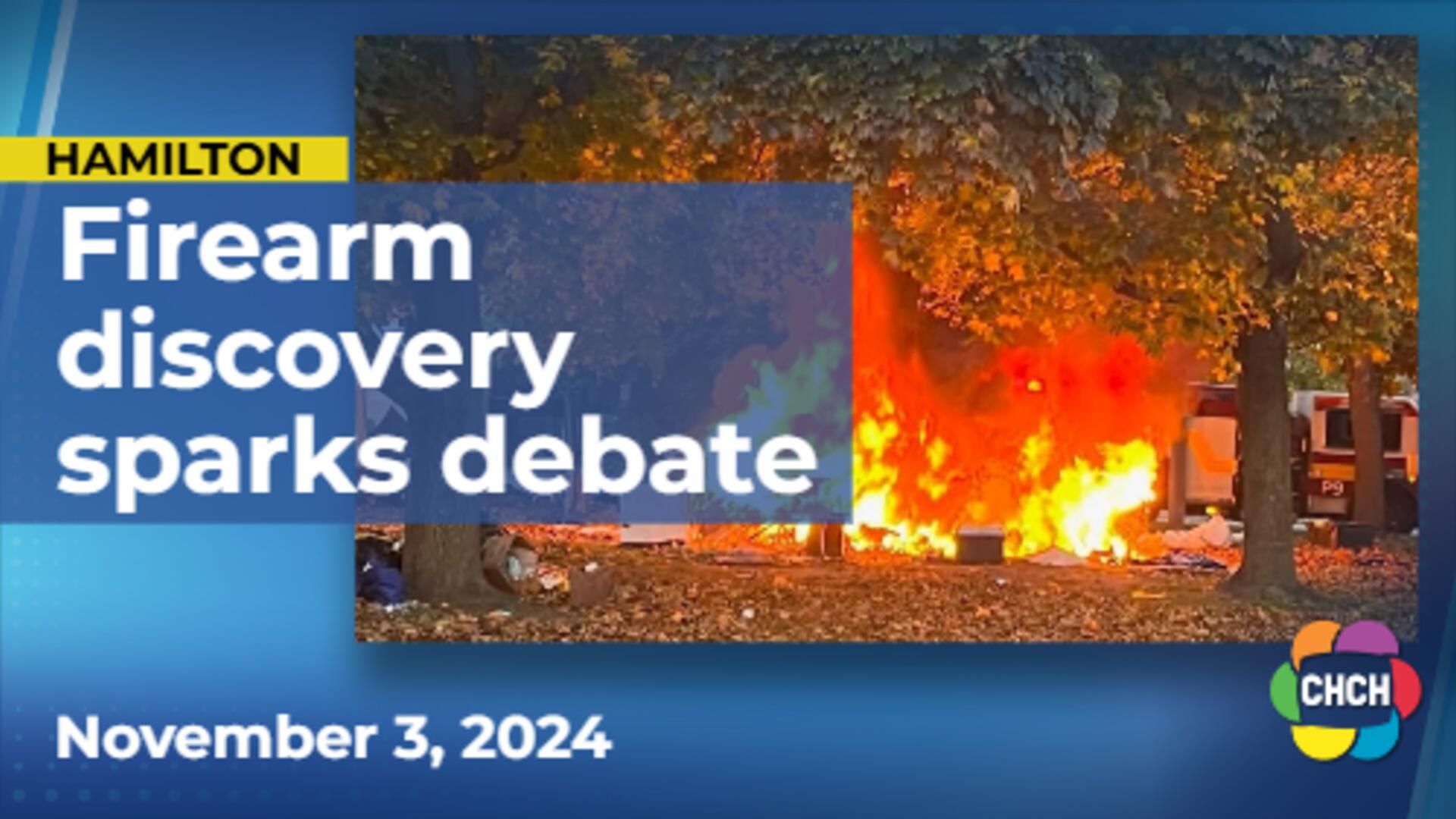 HAMILTON

Firearm discovery sparks debate

P9

November 3, 2024

CHCH